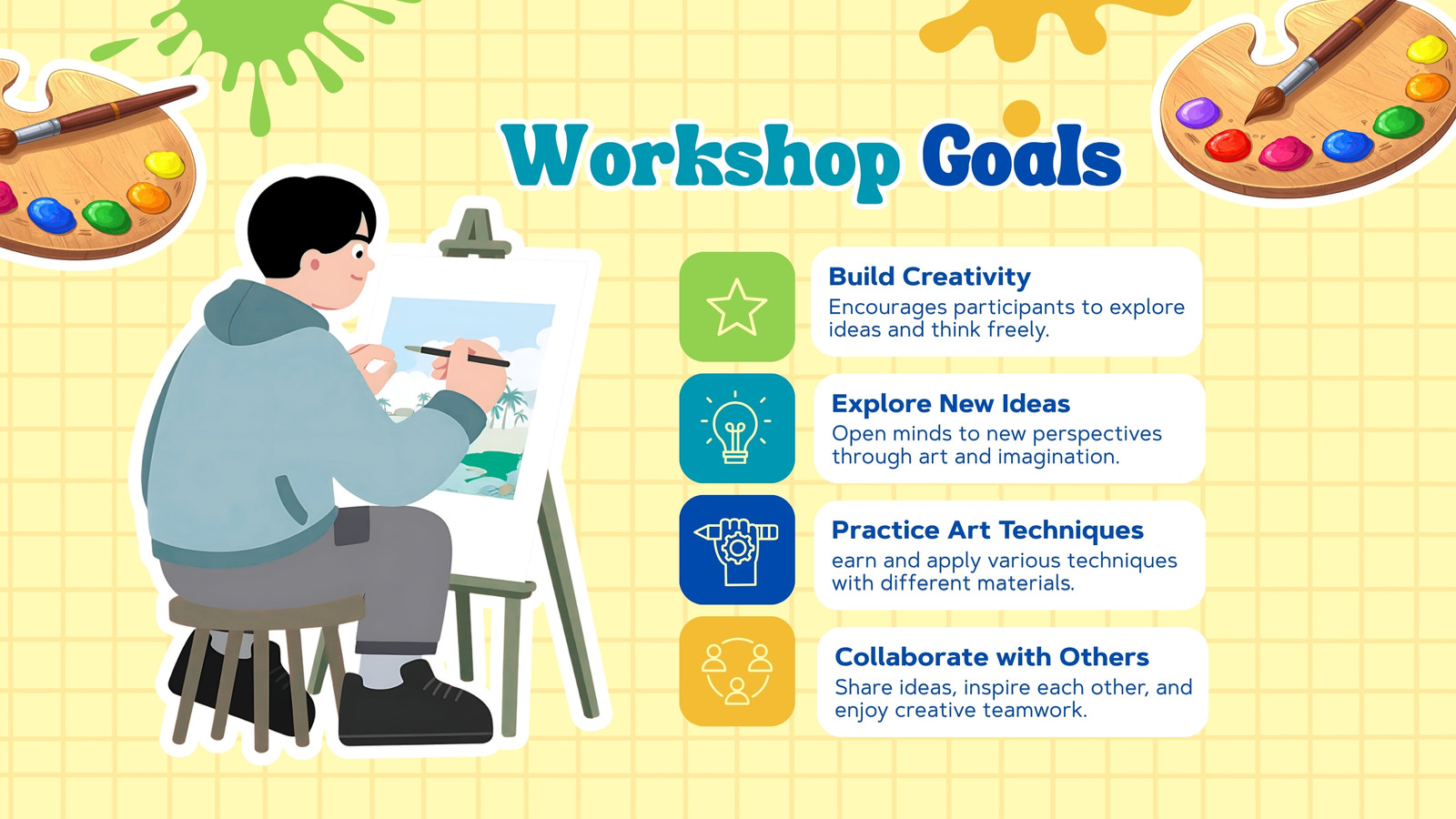 Workshop Goals

Build Creativity
Encourages participants to explore ideas and think freely.

Explore New Ideas
Open minds to new perspectives through art and imagination.

Practice Art Techniques
earn and apply various techniques with different materials.

Collaborate with Others
Share ideas, inspire each other, and enjoy creative teamwork.